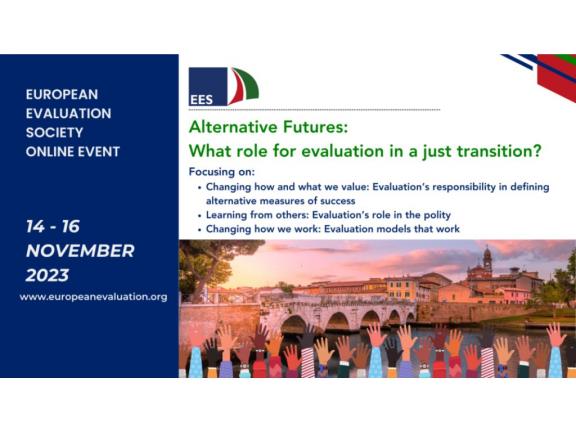 EUROPEAN EVALUATION SOCIETY ONLINE EVENT

14 - 16 NOVEMBER 2023

www.europeanevaluation.org

EES

Alternative Futures:
What role for evaluation in a just transition?

Focusing on:
• Changing how and what we value: Evaluation's responsibility in defining alternative measures of success
• Learning from others: Evaluation's role in the polity
• Changing how we work: Evaluation models that work